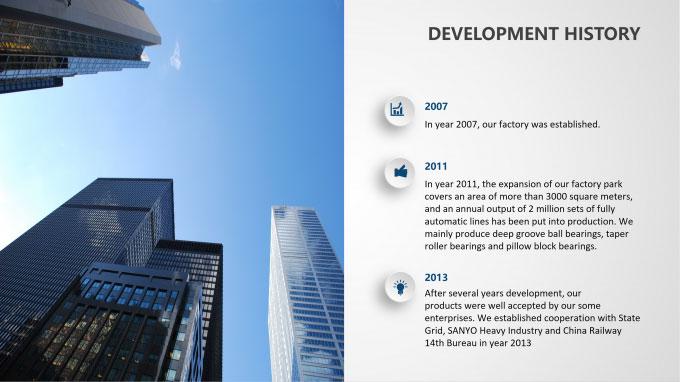 DEVELOPMENT HISTORY

2007

In year 2007, our factory was established.

2011

In year 2011, the expansion of our factory park covers an area of more than 3000 square meters, and an annual output of 2 million sets of fully automatic lines has been put into production. We mainly produce deep groove ball bearings, taper roller bearings and pillow block bearings.

2013

After several years development, our products were well accepted by our some enterprises. We established cooperation with State Grid, SANYO Heavy Industry and China Railway 14th Bureau in year 2013